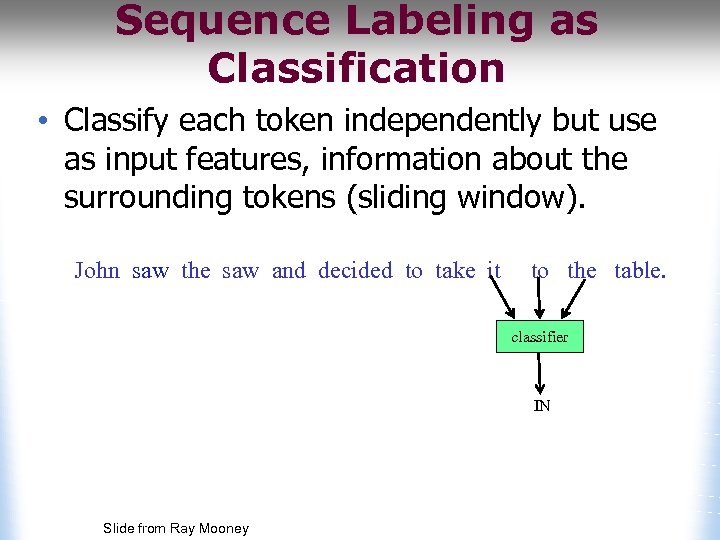 Sequence Labeling as Classification

• Classify each token independently but use as input features, information about the surrounding tokens (sliding window).

John saw the saw and decided to take it to the table.

classifier

IN

Slide from Ray Mooney